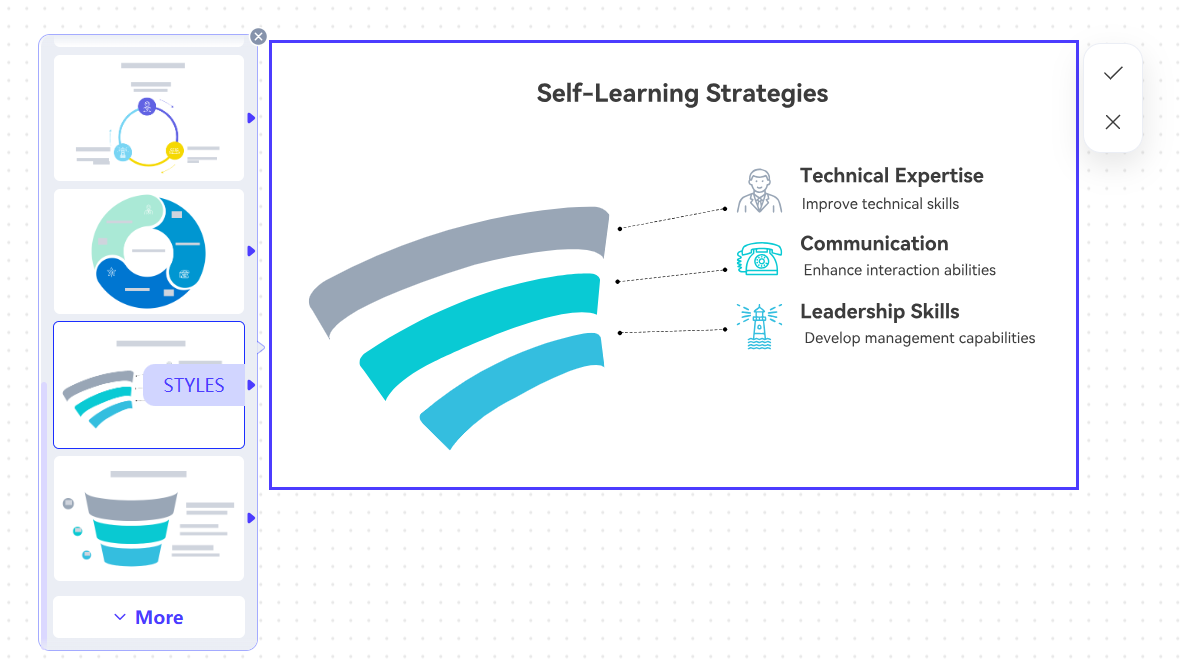 STYLES

More

Self-Learning Strategies

Technical Expertise
Improve technical skills

Communication
Enhance interaction abilities

Leadership Skills
Develop management capabilities